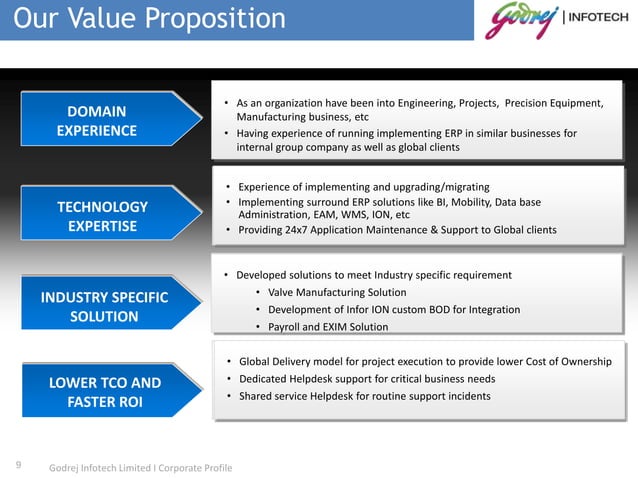 Our Value Proposition

Godrej | INFOTECH

DOMAIN EXPERIENCE

• As an organization have been into Engineering, Projects, Precision Equipment, Manufacturing business, etc
• Having experience of running implementing ERP in similar businesses for internal group company as well as global clients

TECHNOLOGY EXPERTISE

• Experience of implementing and upgrading/migrating
• Implementing surround ERP solutions like BI, Mobility, Data base Administration, EAM, WMS, ION, etc
• Providing 24x7 Application Maintenance & Support to Global clients

INDUSTRY SPECIFIC SOLUTION

• Developed solutions to meet Industry specific requirement
  • Valve Manufacturing Solution
  • Development of Infor ION custom BOD for Integration
  • Payroll and EXIM Solution

LOWER TCO AND FASTER ROI

• Global Delivery model for project execution to provide lower Cost of Ownership
• Dedicated Helpdesk support for critical business needs
• Shared service Helpdesk for routine support incidents

9 Godrej Infotech Limited I Corporate Profile